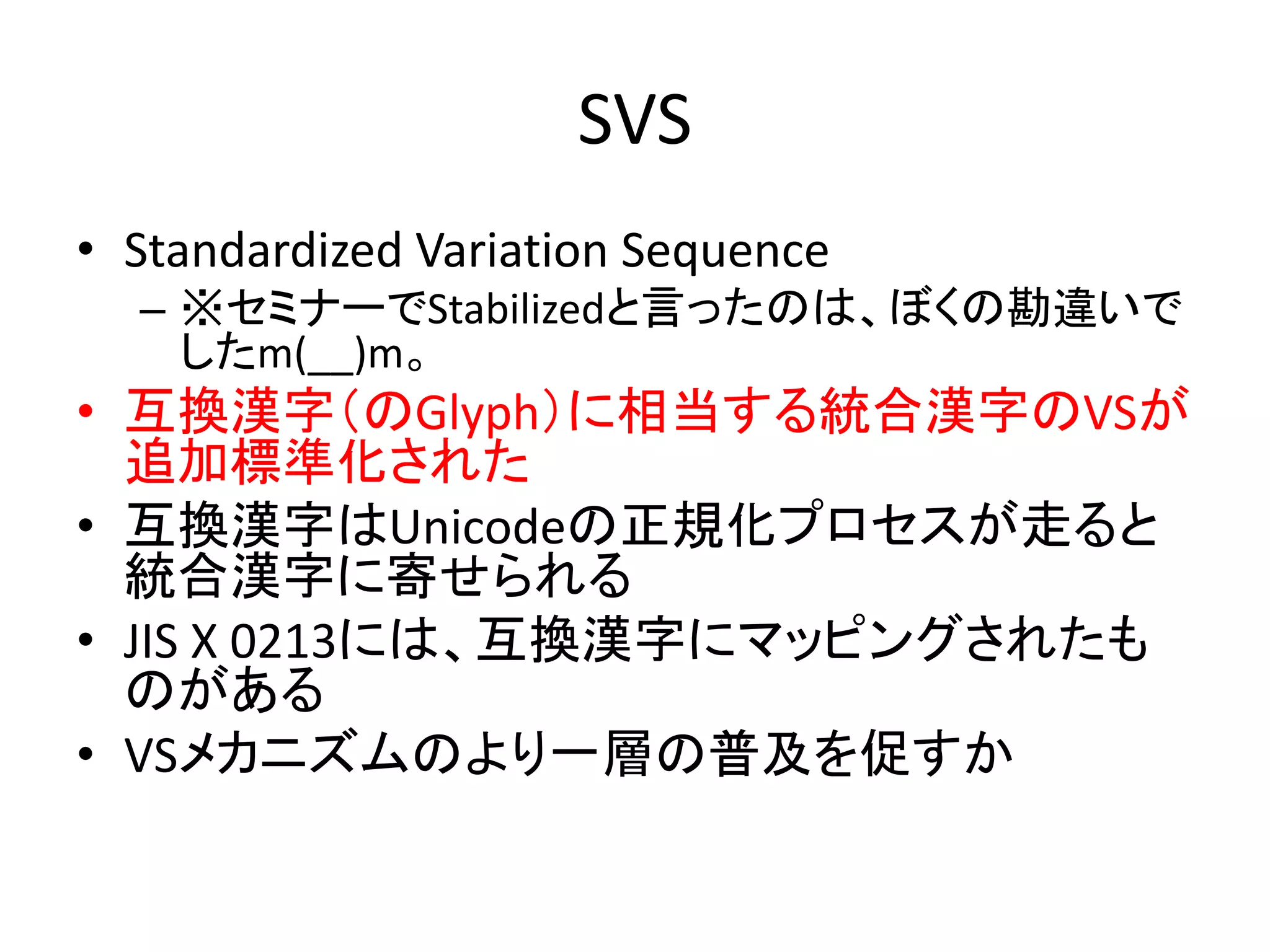 SVS

• Standardized Variation Sequence
  – ※セミナーでStabilizedと言ったのは、ぼくの勘違いでしたm(__)m。
• 互換漢字（のGlyph）に相当する統合漢字のVSが追加標準化された
• 互換漢字はUnicodeの正規化プロセスが走ると統合漢字に寄せられる
• JIS X 0213には、互換漢字にマッピングされたものがある
• VSメカニズムのより一層の普及を促すか